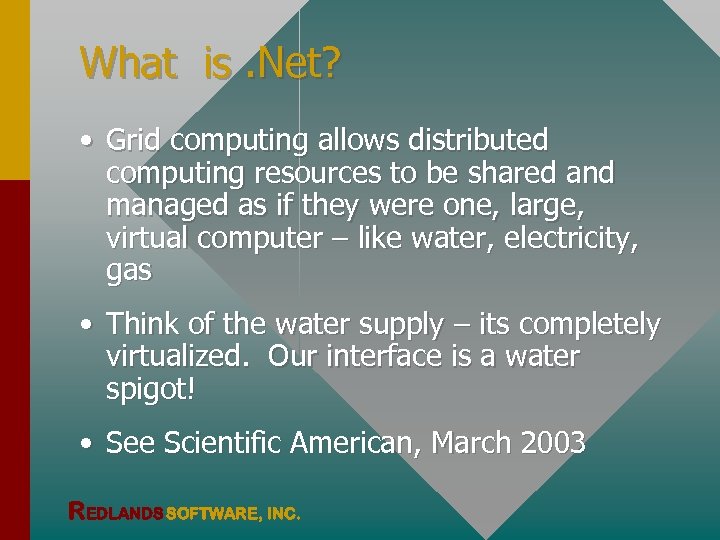 What is .Net?

• Grid computing allows distributed computing resources to be shared and managed as if they were one, large, virtual computer – like water, electricity, gas

• Think of the water supply – its completely virtualized. Our interface is a water spigot!

• See Scientific American, March 2003

REDLANDS SOFTWARE, INC.